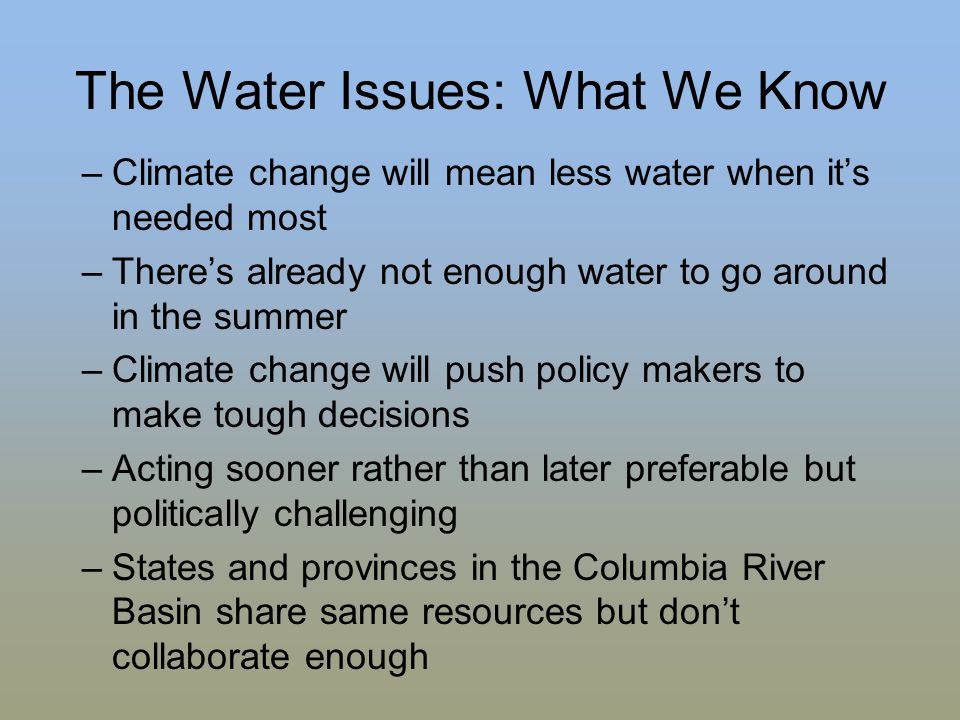 The Water Issues: What We Know

– Climate change will mean less water when it’s needed most

– There’s already not enough water to go around in the summer

– Climate change will push policy makers to make tough decisions

– Acting sooner rather than later preferable but politically challenging

– States and provinces in the Columbia River Basin share same resources but don’t collaborate enough